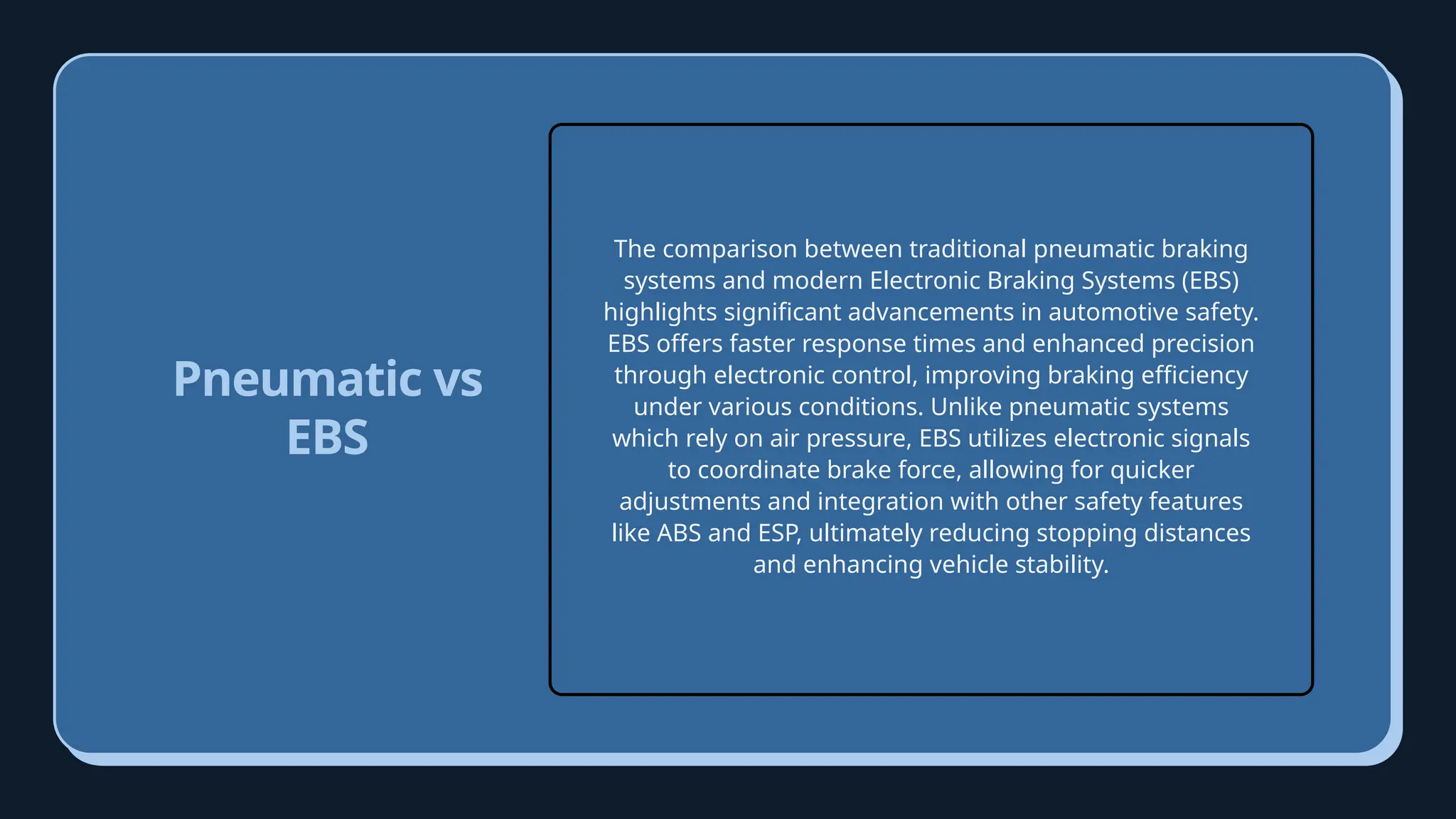 Pneumatic vs EBS

The comparison between traditional pneumatic braking systems and modern Electronic Braking Systems (EBS) highlights significant advancements in automotive safety. EBS offers faster response times and enhanced precision through electronic control, improving braking efficiency under various conditions. Unlike pneumatic systems which rely on air pressure, EBS utilizes electronic signals to coordinate brake force, allowing for quicker adjustments and integration with other safety features like ABS and ESP, ultimately reducing stopping distances and enhancing vehicle stability.